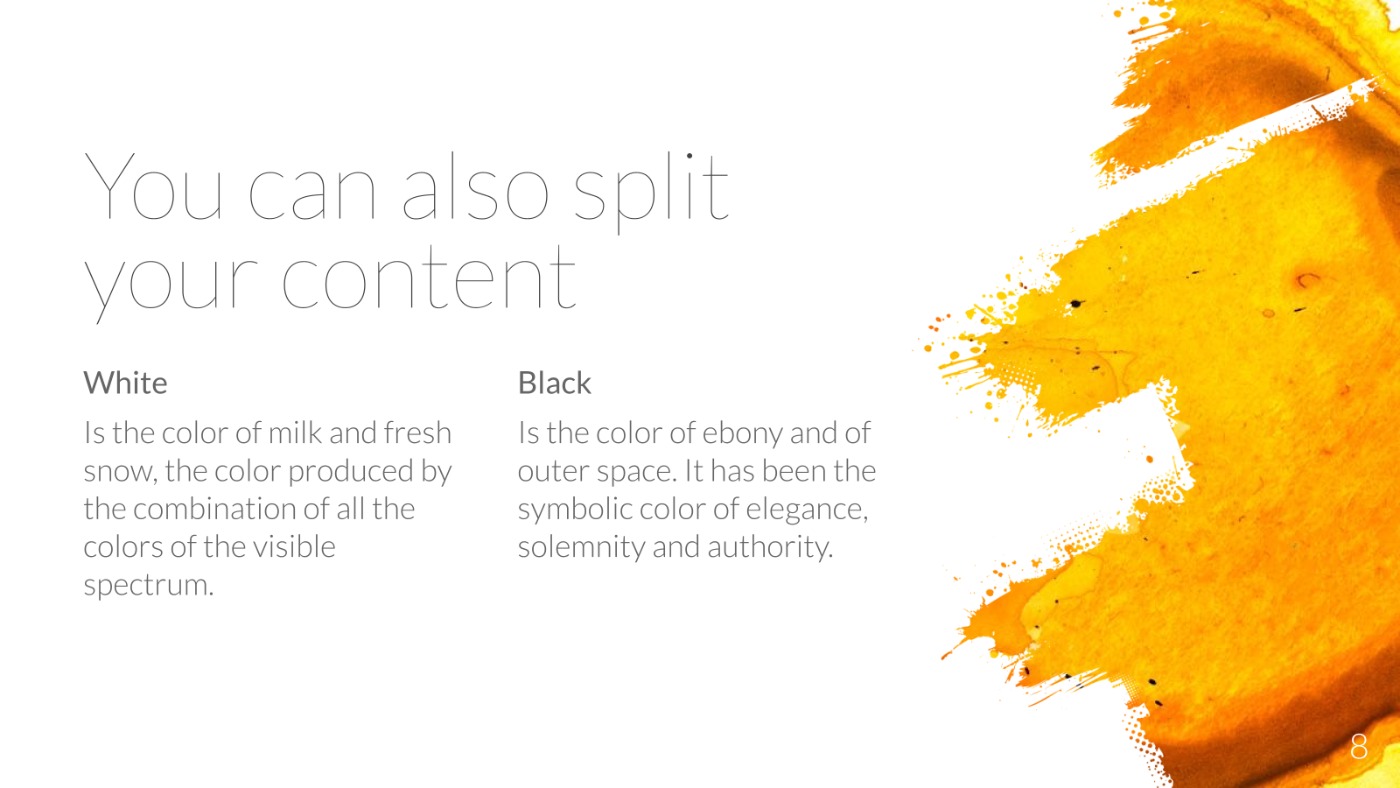 You can also split your content

White

Is the color of milk and fresh snow, the color produced by the combination of all the colors of the visible spectrum.

Black

Is the color of ebony and of outer space. It has been the symbolic color of elegance, solemnity and authority.

8